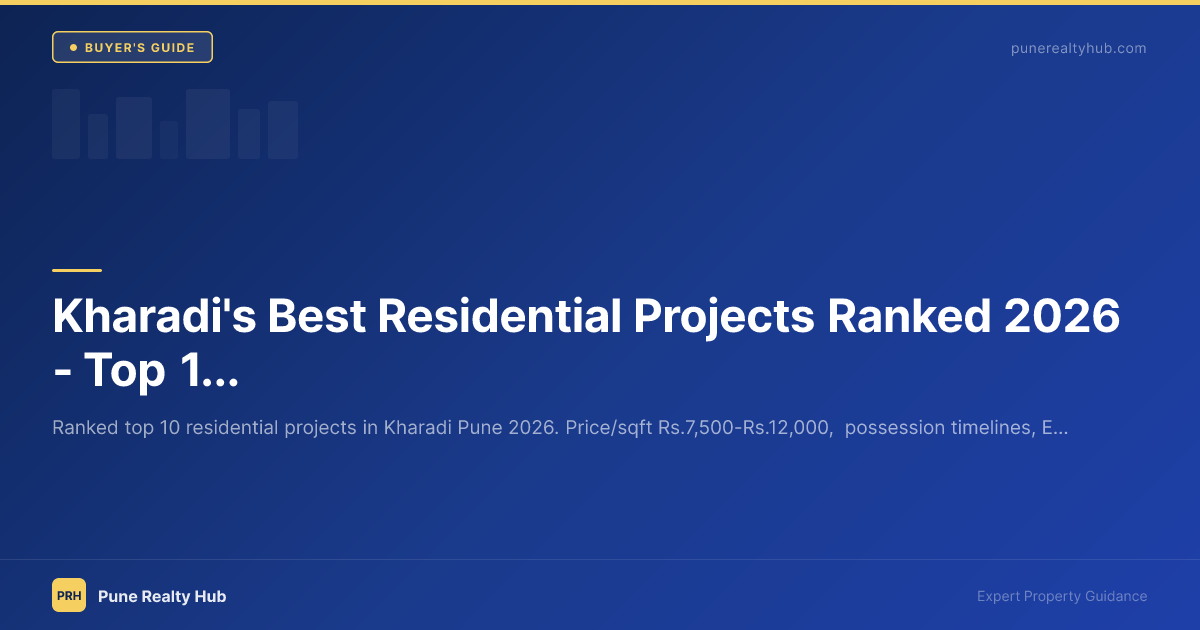 BUYER'S GUIDE

punerealtyhub.com

Kharadi's Best Residential Projects Ranked 2026 - Top 1...

Ranked top 10 residential projects in Kharadi Pune 2026. Price/sqft Rs.7,500-Rs.12,000, possession timelines, E...

PRH

Pune Realty Hub

Expert Property Guidance